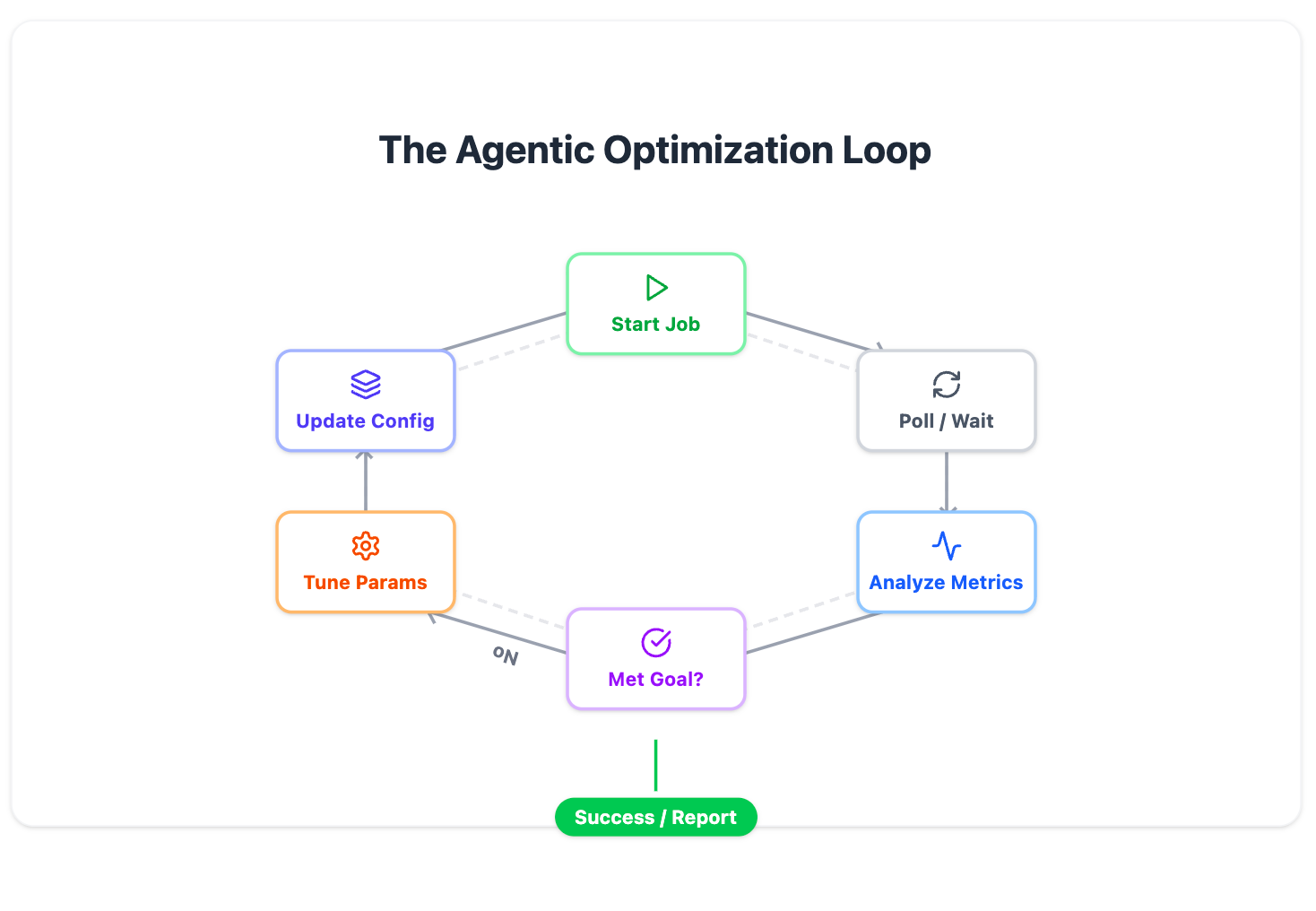 The Agentic Optimization Loop

Start Job

Poll / Wait

Analyze Metrics

Met Goal?

No

Tune Params

Update Config

Success / Report